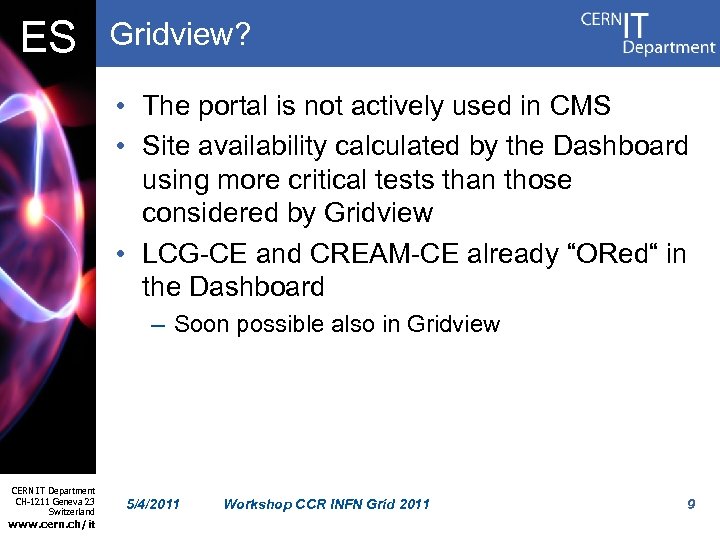 ES Gridview?

CERN IT Department

• The portal is not actively used in CMS
• Site availability calculated by the Dashboard using more critical tests than those considered by Gridview
• LCG-CE and CREAM-CE already “ORed“ in the Dashboard
– Soon possible also in Gridview

CERN IT Department
CH-1211 Geneva 23
Switzerland
www.cern.ch/it

5/4/2011 Workshop CCR INFN Grid 2011 9